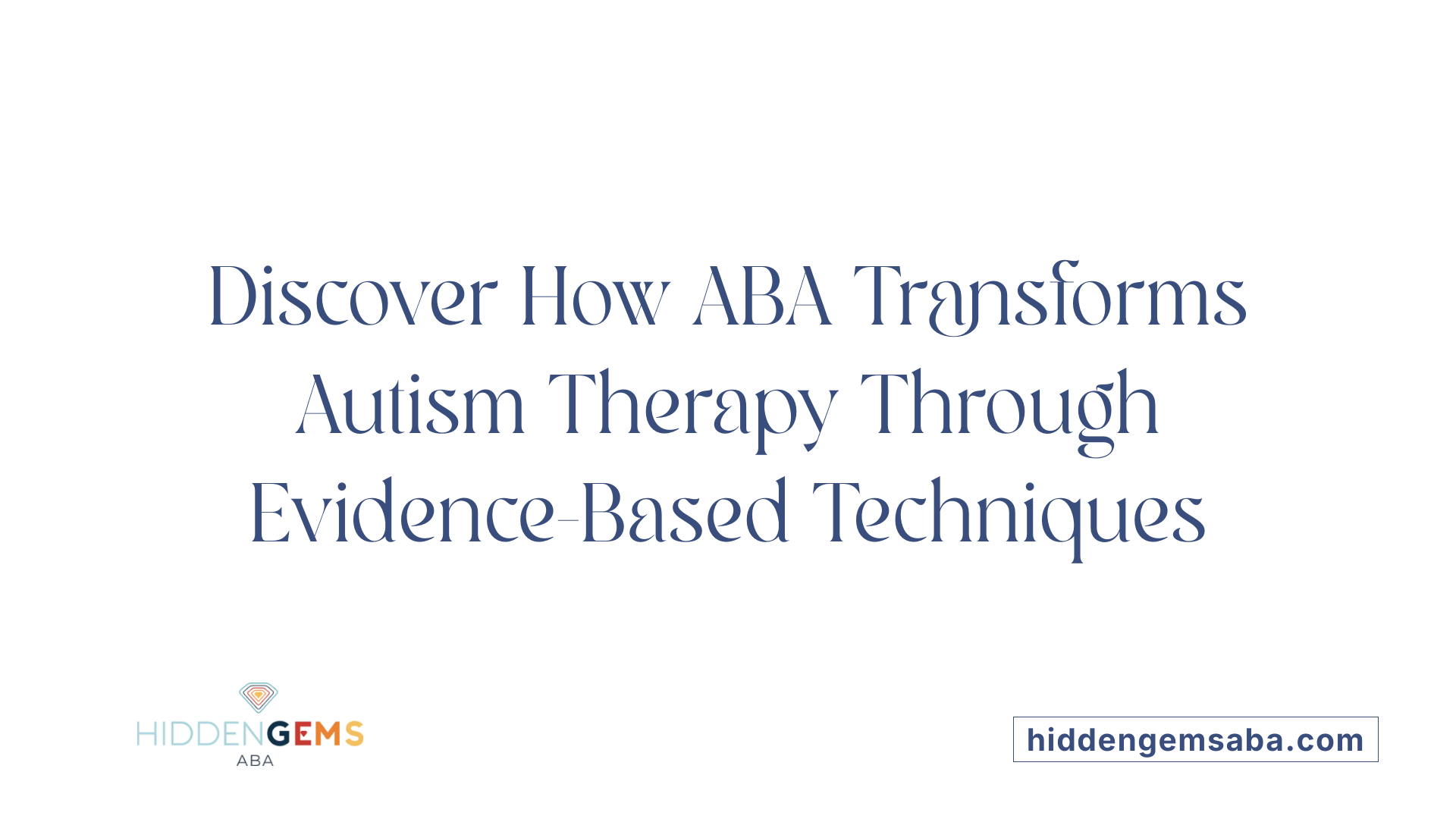 Discover How ABA Transforms Autism Therapy Through Evidence-Based Techniques

HIDDENGEMS
ABA

hiddengemsaba.com